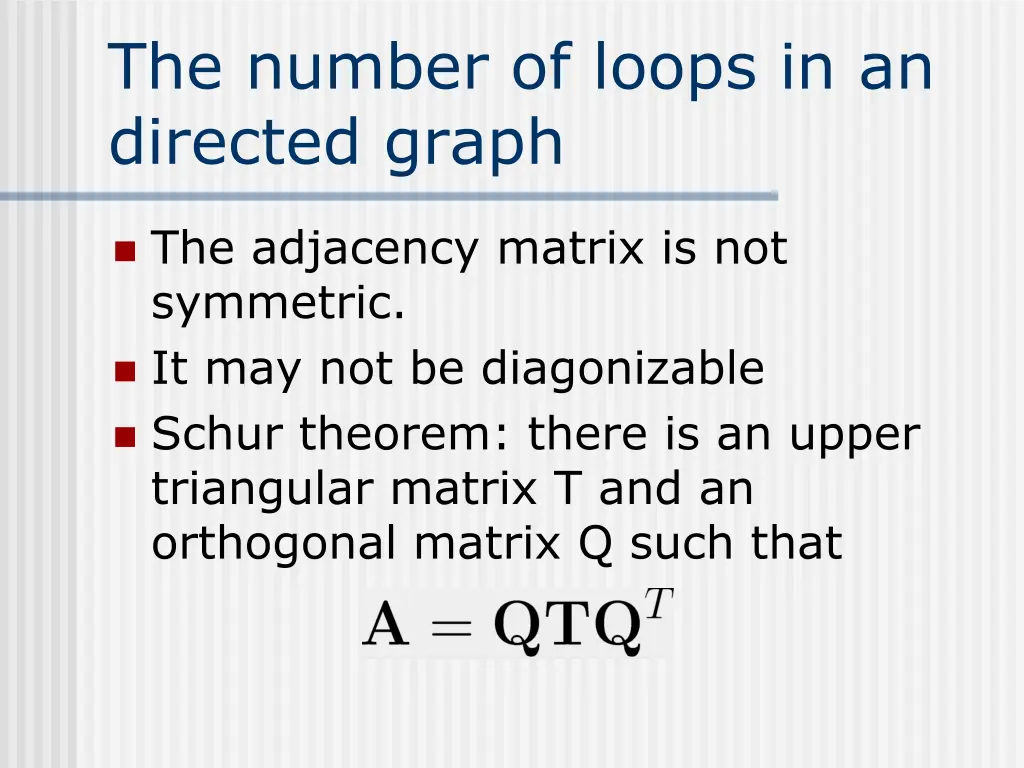 The number of loops in an directed graph

- The adjacency matrix is not symmetric.
- It may not be diagonizable
- Schur theorem: there is an upper triangular matrix T and an orthogonal matrix Q such that

$\mathbf{A} = \mathbf{Q}\mathbf{T}\mathbf{Q}^T$